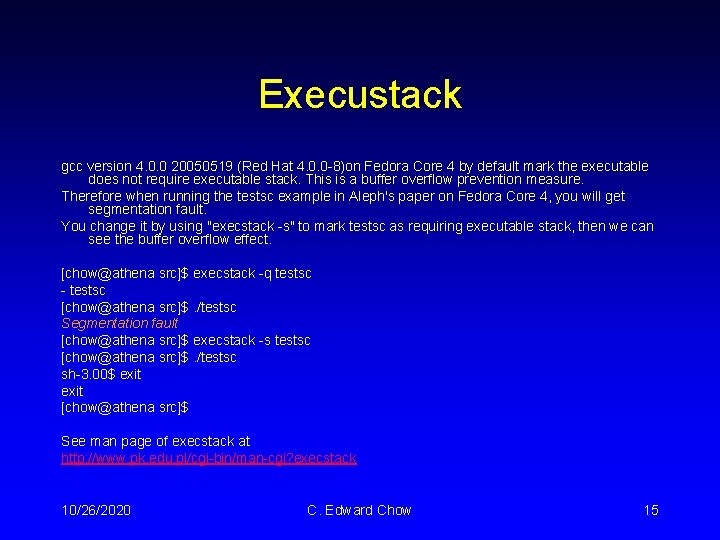 Execustack

gcc version 4.0.0 20050519 (Red Hat 4.0.0-8)on Fedora Core 4 by default mark the executable does not require executable stack. This is a buffer overflow prevention measure.

Therefore when running the testsc example in Aleph's paper on Fedora Core 4, you will get segmentation fault.

You change it by using "execstack -s" to mark testsc as requiring executable stack, then we can see the buffer overflow effect.

[chow@athena src]$ execstack -q testsc
- testsc
[chow@athena src]$ ./testsc
Segmentation fault
[chow@athena src]$ execstack -s testsc
[chow@athena src]$ ./testsc
sh-3.00$ exit
exit
[chow@athena src]$

See man page of execstack at
http://www.pk.edu.pl/cgi-bin/man-cgi?execstack

10/26/2020 C. Edward Chow 15